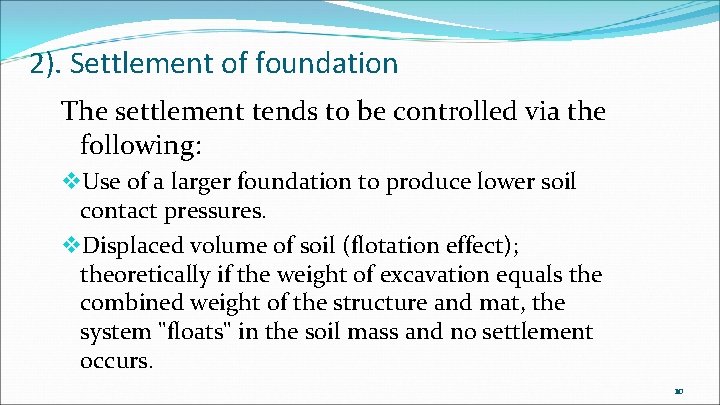 2). Settlement of foundation

The settlement tends to be controlled via the following:

❖Use of a larger foundation to produce lower soil contact pressures.

❖Displaced volume of soil (flotation effect); theoretically if the weight of excavation equals the combined weight of the structure and mat, the system "floats" in the soil mass and no settlement occurs.

10